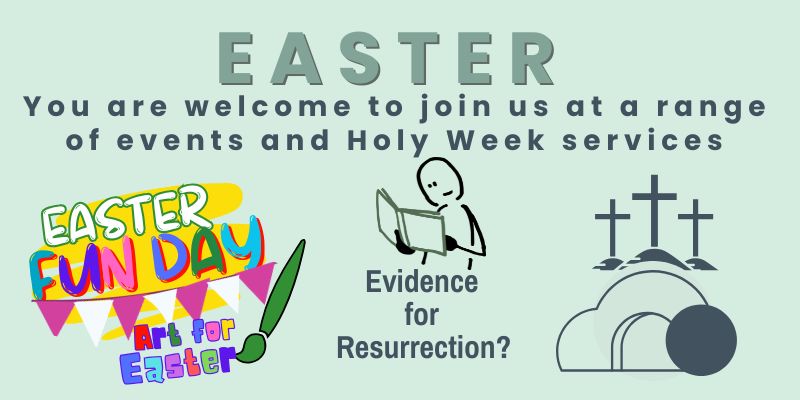 EASTER

You are welcome to join us at a range of events and Holy Week services

EASTER FUN DAY

Art for Easter

Evidence for Resurrection?